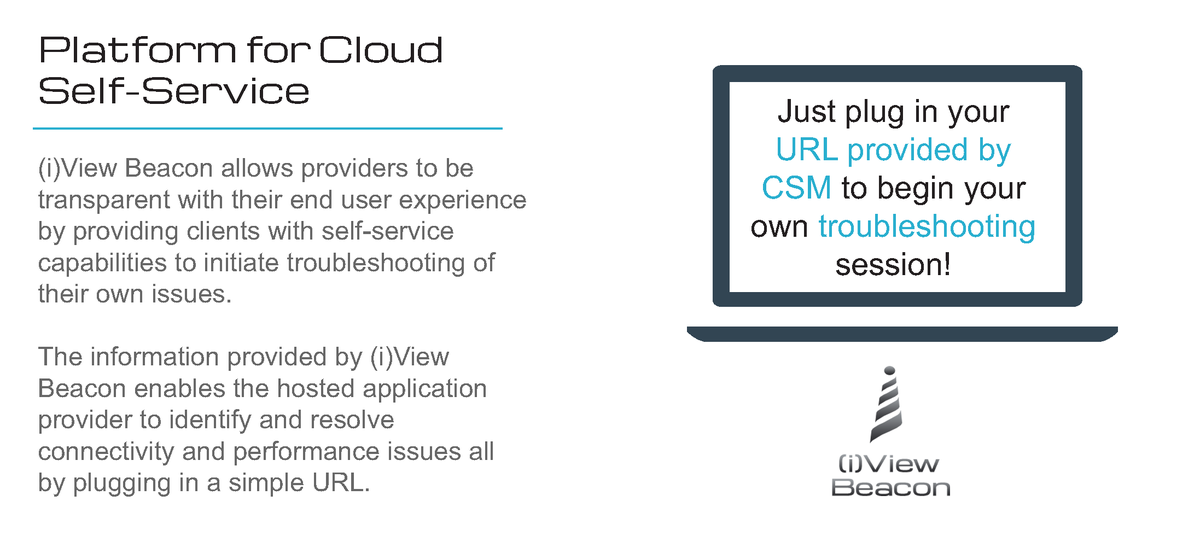 Platform for Cloud Self-Service

(i)View Beacon allows providers to be transparent with their end user experience by providing clients with self-service capabilities to initiate troubleshooting of their own issues.

The information provided by (i)View Beacon enables the hosted application provider to identify and resolve connectivity and performance issues all by plugging in a simple URL.

Just plug in your URL provided by CSM to begin your own troubleshooting session!

(i)View Beacon